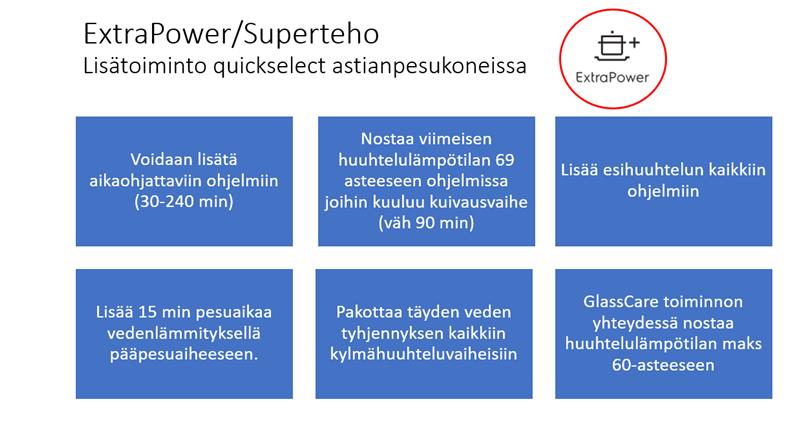 ExtraPower/Superteho
Lisätoiminto quickselect astianpesukoneissa

ExtraPower

Voidaan lisätä aikaohjattaviin ohjelmiin (30-240 min)

Nostaa viimeisen huuhtelulämpötilan 69 asteeseen ohjelmissa joihin kuuluu kuivausvaihe (väh 90 min)

Lisää esihuuhtelun kaikkiin ohjelmiin

Lisää 15 min pesuaikaa vedenlämmityksellä pääpesuaiheeseen.

Pakottaa täyden veden tyhjennyksen kaikkiin kylmähuuhteluvaiheisiin

GlassCare toiminnon yhteydessä nostaa huuhtelulämpötilan maks 60-asteeseen